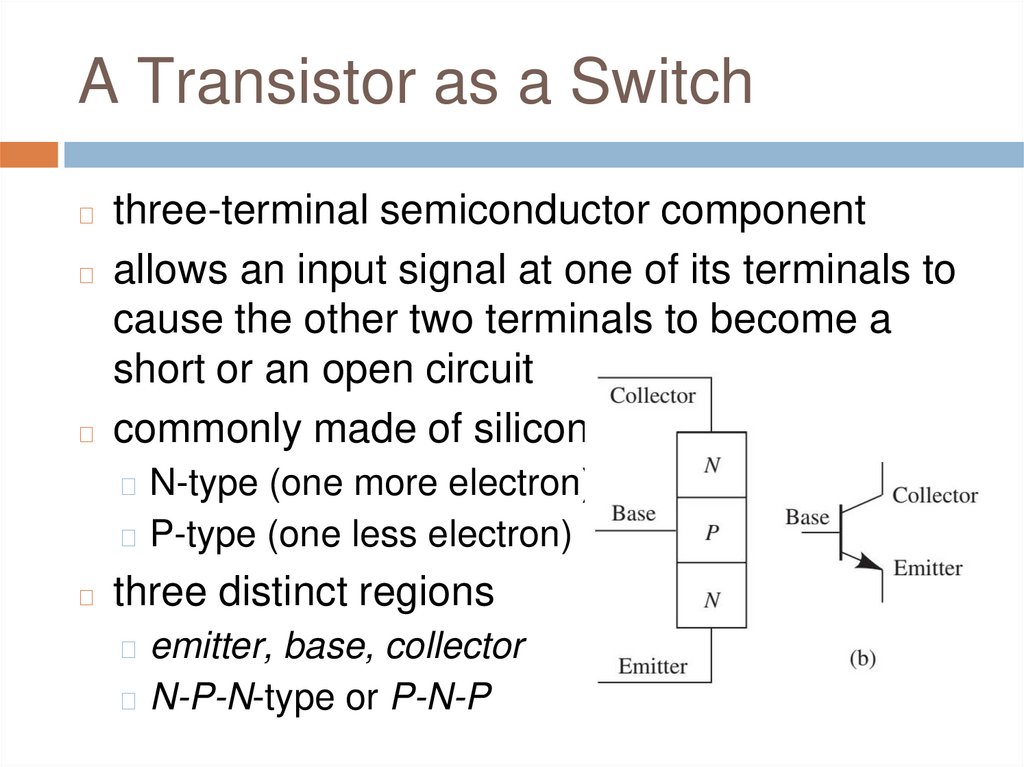 A Transistor as a Switch

three-terminal semiconductor component

allows an input signal at one of its terminals to cause the other two terminals to become a short or an open circuit

commonly made of silicon

N-type (one more electron)

P-type (one less electron)

three distinct regions

emitter, base, collector

N-P-N-type or P-N-P

Collector

N

Base

P

N

Emitter

Base

Collector

Emitter

(b)